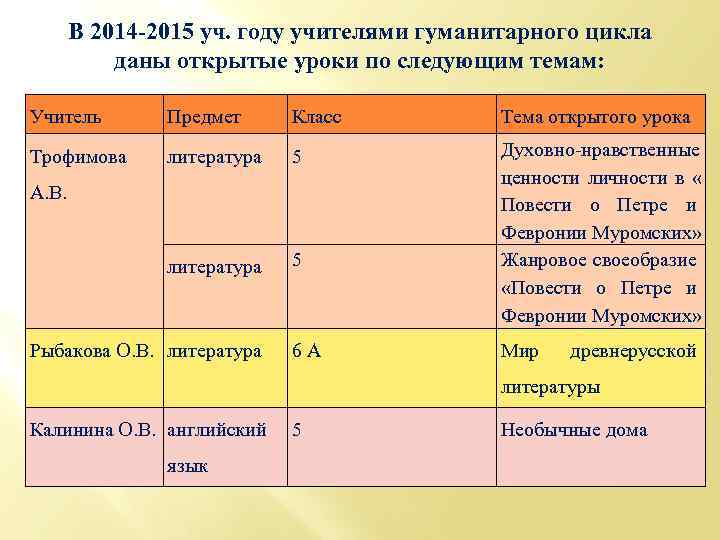 В 2014-2015 уч. году учителями гуманитарного цикла даны открытые уроки по следующим темам:

| Учитель | Предмет | Класс | Тема открытого урока |
|---|---|---|---|
| Трофимова А.В. | литература | 5 | Духовно-нравственные ценности личности в « Повести о Петре и Февронии Муромских» |
| | литература | 5 | Жанровое своеобразие «Повести о Петре и Февронии Муромских» |
| Рыбакова О.В. | литература | 6 А | Мир древнерусской литературы |
| Калинина О.В. | английский язык | 5 | Необычные дома |